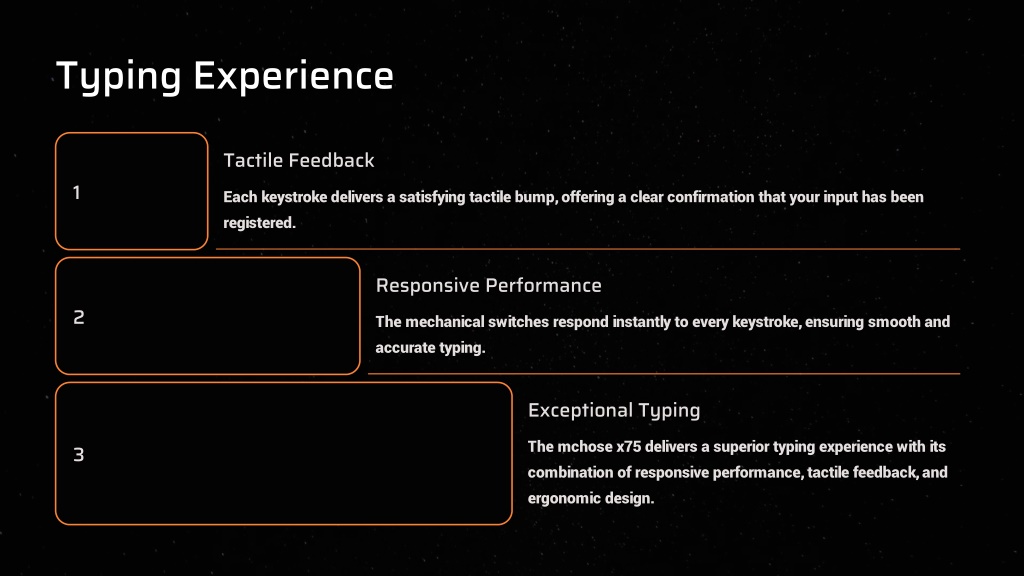 Typing Experience

1

Tactile Feedback

Each keystroke delivers a satisfying tactile bump, offering a clear confirmation that your input has been registered.

2

Responsive Performance

The mechanical switches respond instantly to every keystroke, ensuring smooth and accurate typing.

3

Exceptional Typing

The mchose x75 delivers a superior typing experience with its combination of responsive performance, tactile feedback, and ergonomic design.